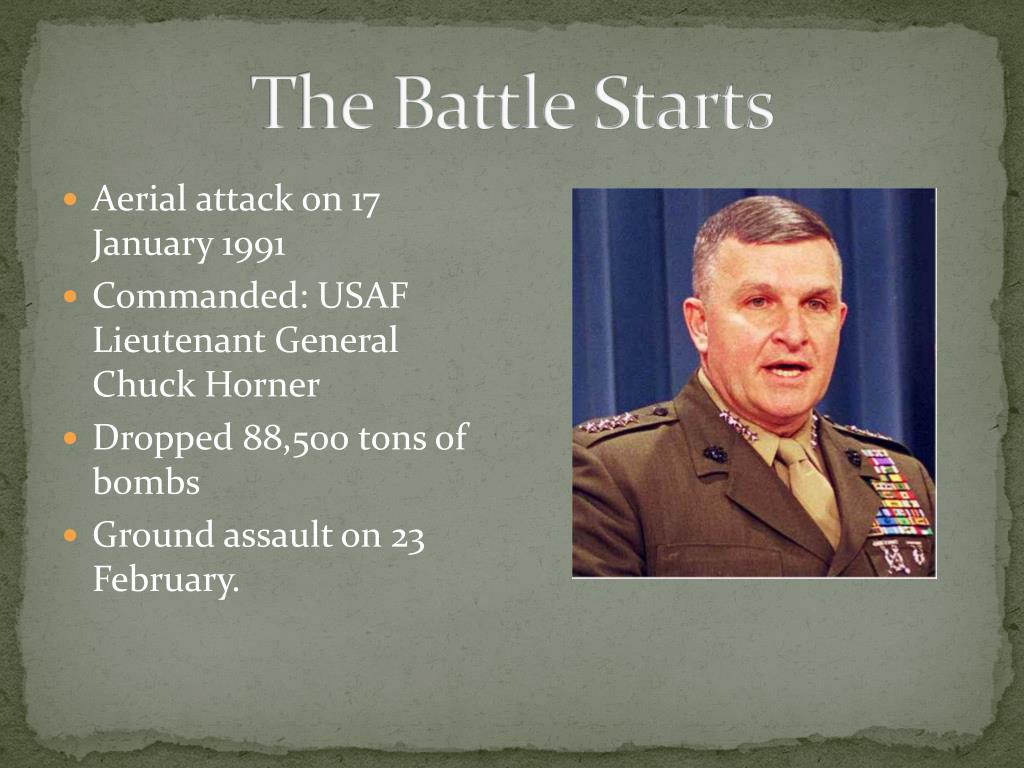 The Battle Starts

- Aerial attack on 17 January 1991
- Commanded: USAF Lieutenant General Chuck Horner
- Dropped 88,500 tons of bombs
- Ground assault on 23 February.